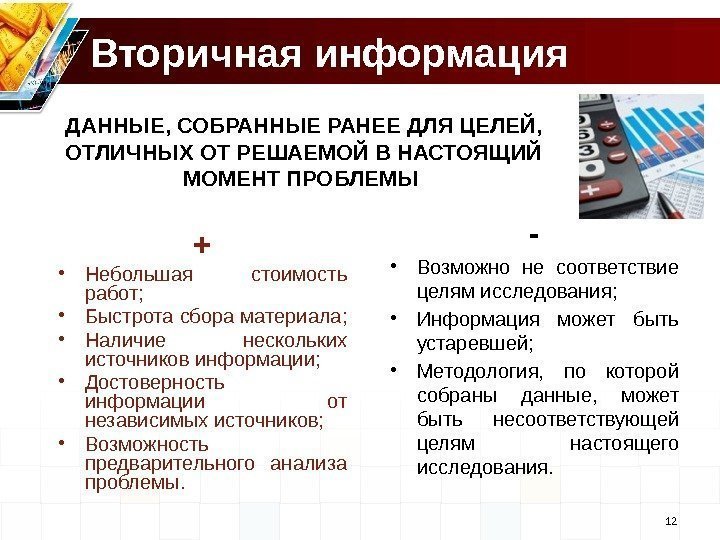 Вторичная информация

ДАННЫЕ, СОБРАННЫЕ РАНЕЕ ДЛЯ ЦЕЛЕЙ, ОТЛИЧНЫХ ОТ РЕШАЕМОЙ В НАСТОЯЩИЙ МОМЕНТ ПРОБЛЕМЫ

+

• Небольшая стоимость работ;
• Быстрота сбора материала;
• Наличие нескольких источников информации;
• Достоверность информации от независимых источников;
• Возможность предварительного анализа проблемы.

-

• Возможно не соответствие целям исследования;
• Информация может быть устаревшей;
• Методология, по которой собраны данные, может быть несоответствующей целям настоящего исследования.

12